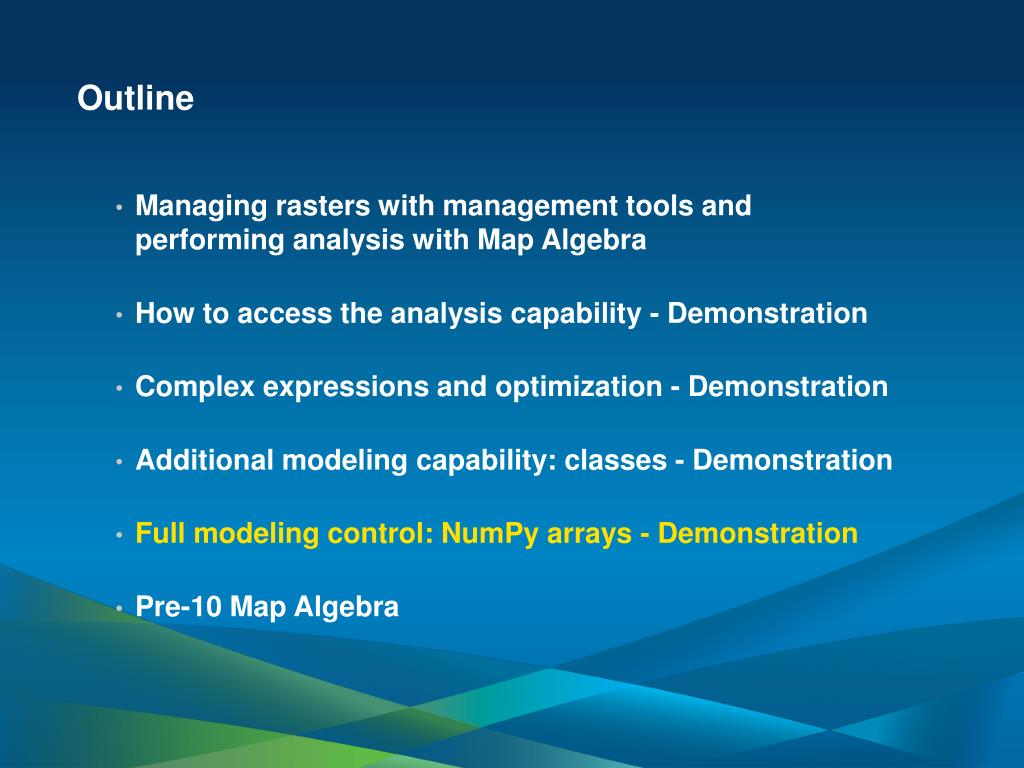 Outline

• Managing rasters with management tools and performing analysis with Map Algebra

• How to access the analysis capability - Demonstration

• Complex expressions and optimization - Demonstration

• Additional modeling capability: classes - Demonstration

• Full modeling control: NumPy arrays - Demonstration

• Pre-10 Map Algebra